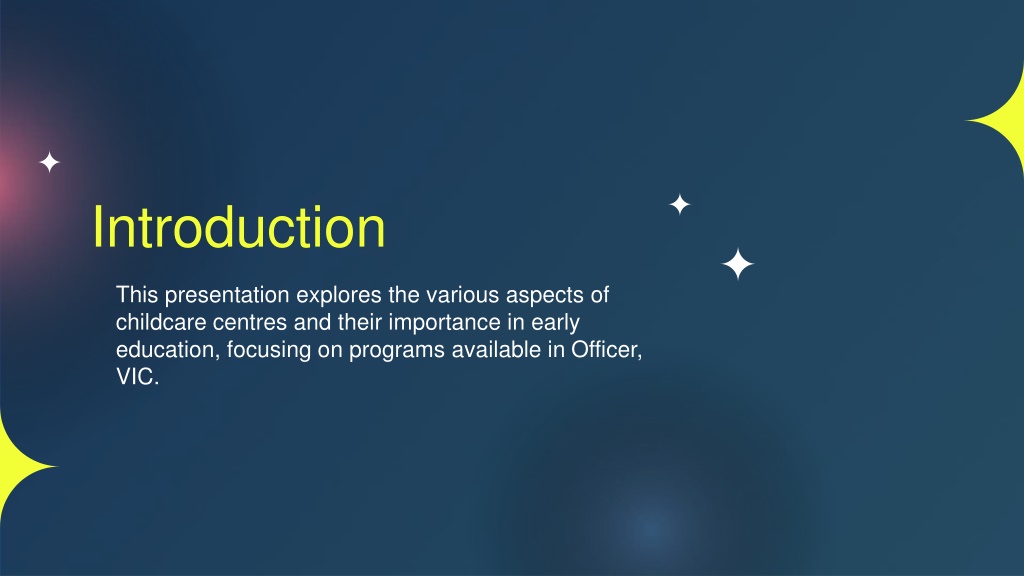 Introduction

This presentation explores the various aspects of childcare centres and their importance in early education, focusing on programs available in Officer, VIC.